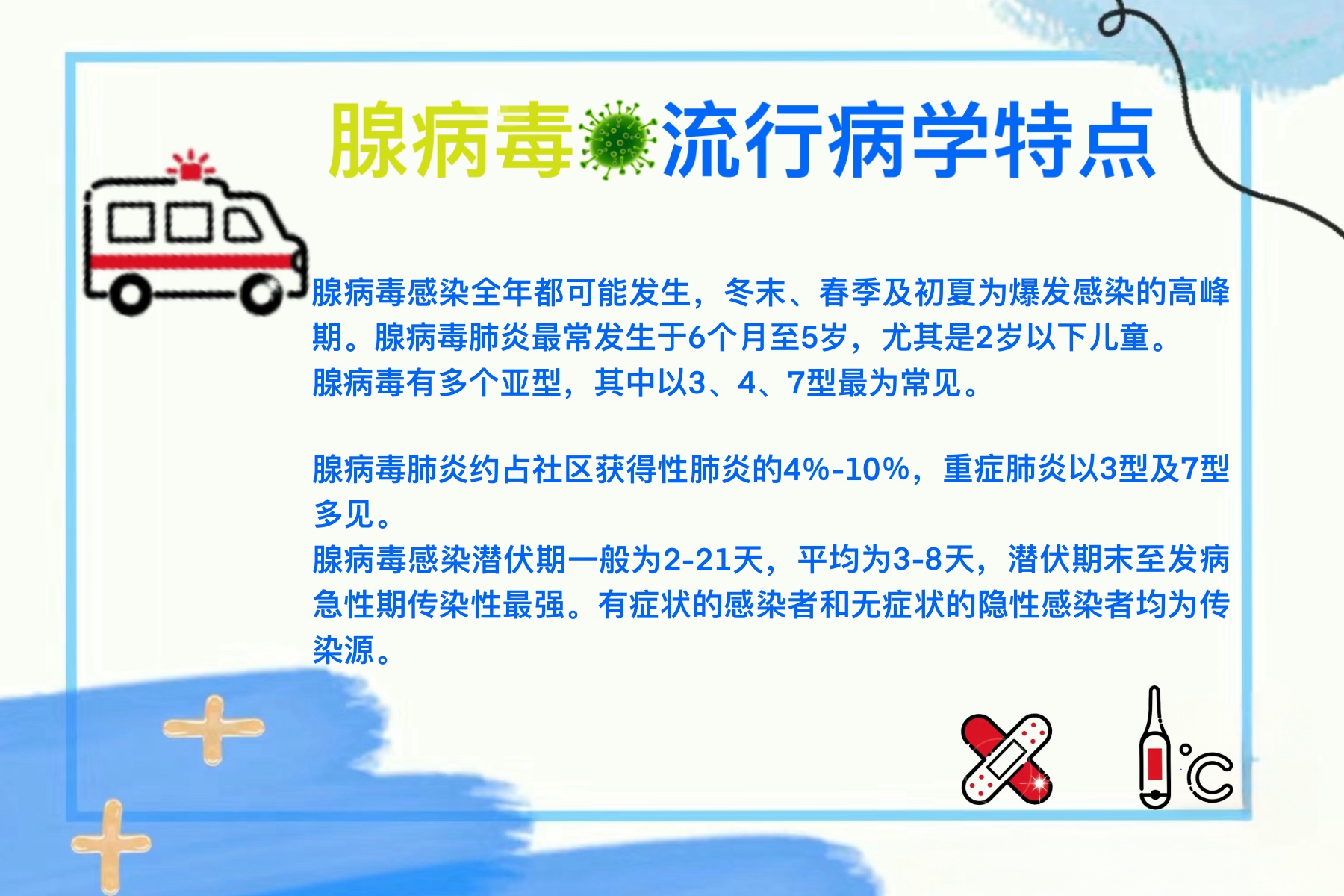 腺病毒流行病学特点

腺病毒感染全年都可能发生，冬末、春季及初夏为爆发感染的高峰期。腺病毒肺炎最常发生于6个月至5岁，尤其是2岁以下儿童。
腺病毒有多个亚型，其中以3、4、7型最为常见。

腺病毒肺炎约占社区获得性肺炎的4%-10%，重症肺炎以3型及7型多见。
腺病毒感染潜伏期一般为2-21天，平均为3-8天，潜伏期末至发病急性期传染性最强。有症状的感染者和无症状的隐性感染者均为传染源。

℃